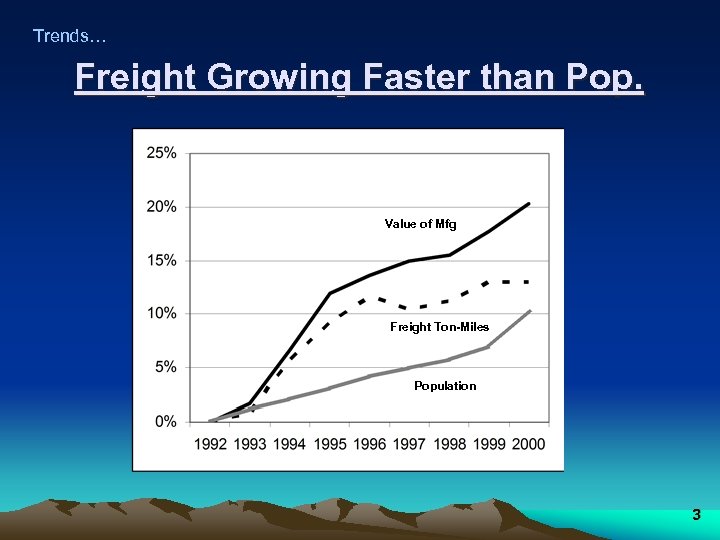 Trends…

Freight Growing Faster than Pop.

25%
20%
15%
10%
5%
0%

Value of Mfg

Freight Ton-Miles

Population

1992 1993 1994 1995 1996 1997 1998 1999 2000

3